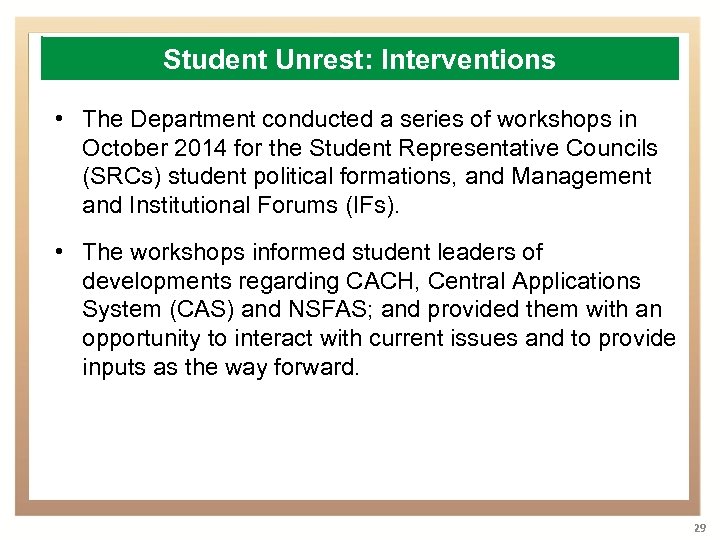 Student Unrest: Interventions

• The Department conducted a series of workshops in October 2014 for the Student Representative Councils (SRCs) student political formations, and Management and Institutional Forums (IFs).

• The workshops informed student leaders of developments regarding CACH, Central Applications System (CAS) and NSFAS; and provided them with an opportunity to interact with current issues and to provide inputs as the way forward.

29